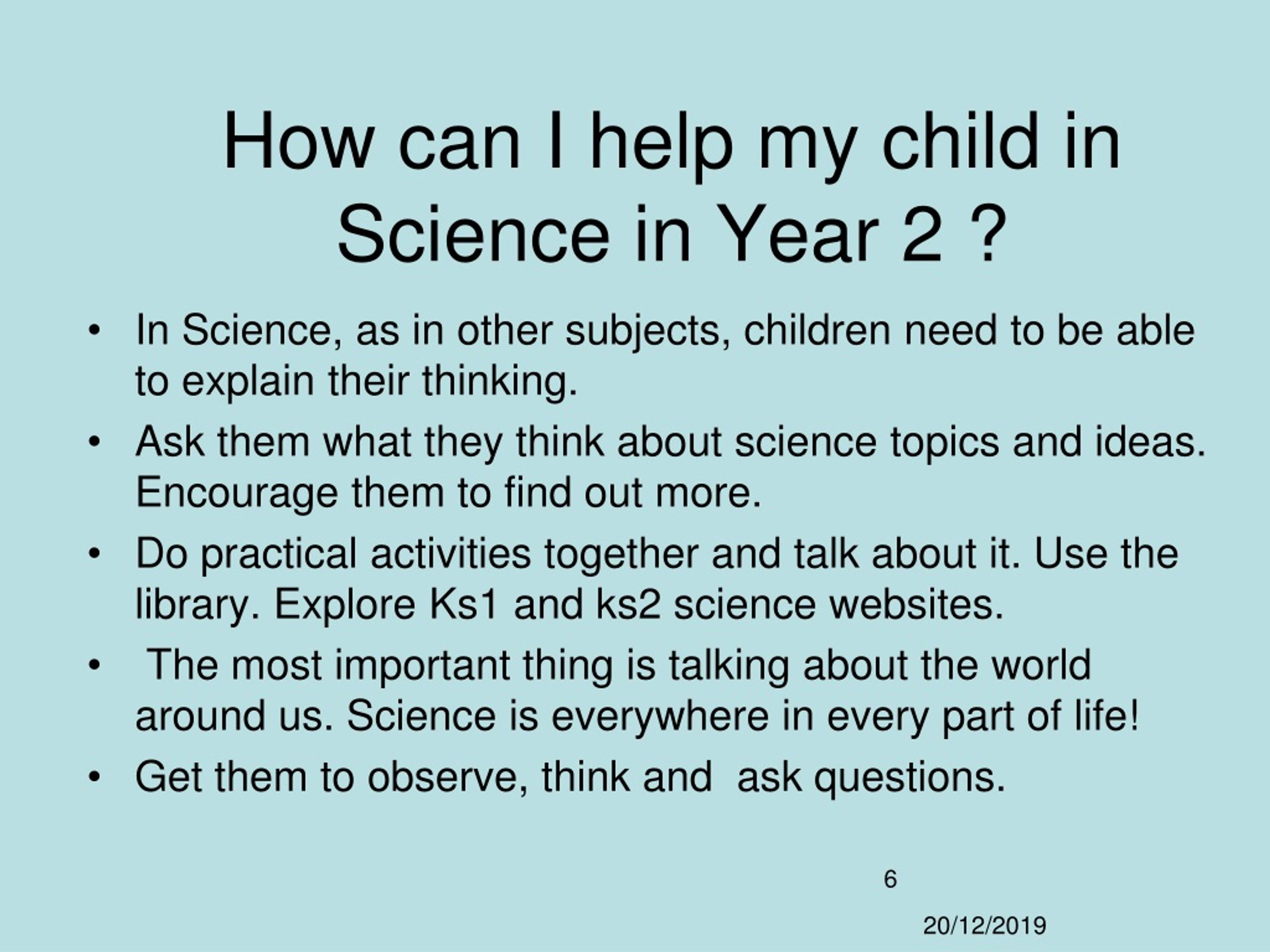 How can I help my child in Science in Year 2 ?

• In Science, as in other subjects, children need to be able to explain their thinking.
• Ask them what they think about science topics and ideas. Encourage them to find out more.
• Do practical activities together and talk about it. Use the library. Explore Ks1 and ks2 science websites.
• The most important thing is talking about the world around us. Science is everywhere in every part of life!
• Get them to observe, think and ask questions.

6

20/12/2019